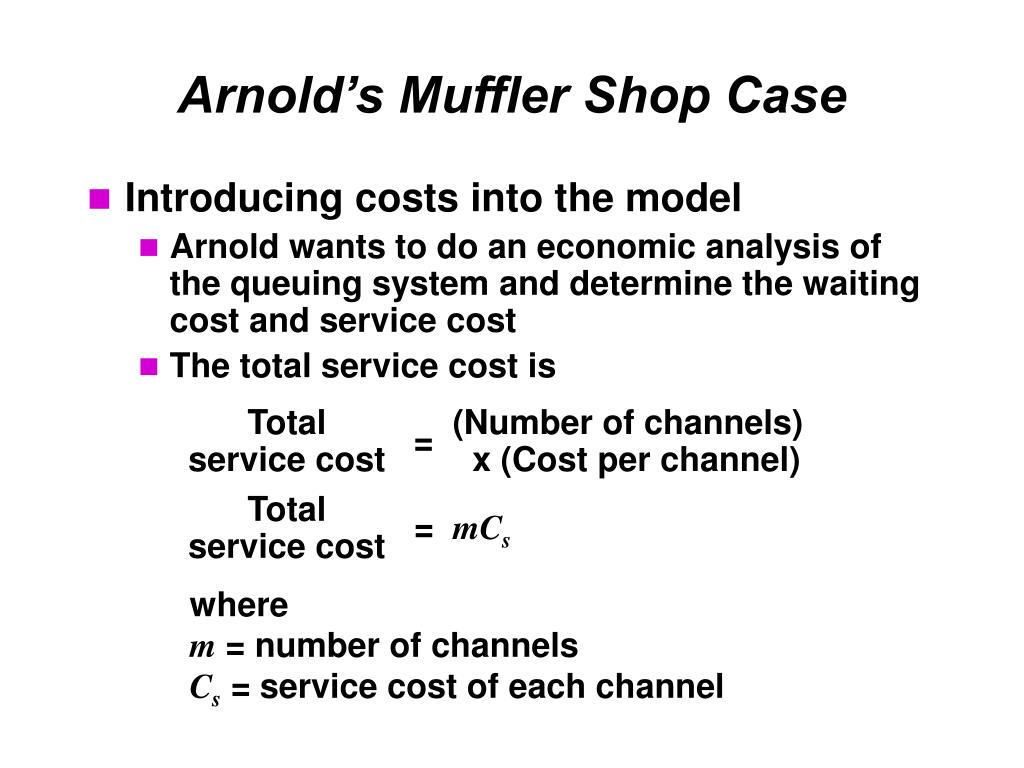 Arnold's Muffler Shop Case

Introducing costs into the model

Arnold wants to do an economic analysis of the queuing system and determine the waiting cost and service cost

The total service cost is

Total service cost = (Number of channels) x (Cost per channel)

Total service cost = $mC_s$

where
$m$ = number of channels
$C_s$ = service cost of each channel